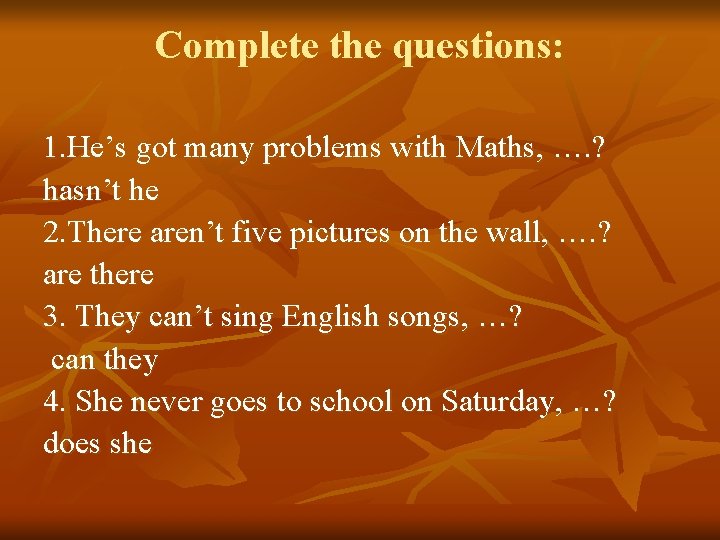 Complete the questions:

1.He’s got many problems with Maths, ….?
hasn’t he
2.There aren’t five pictures on the wall, ….?
are there
3. They can’t sing English songs, …?
can they
4. She never goes to school on Saturday, …?
does she